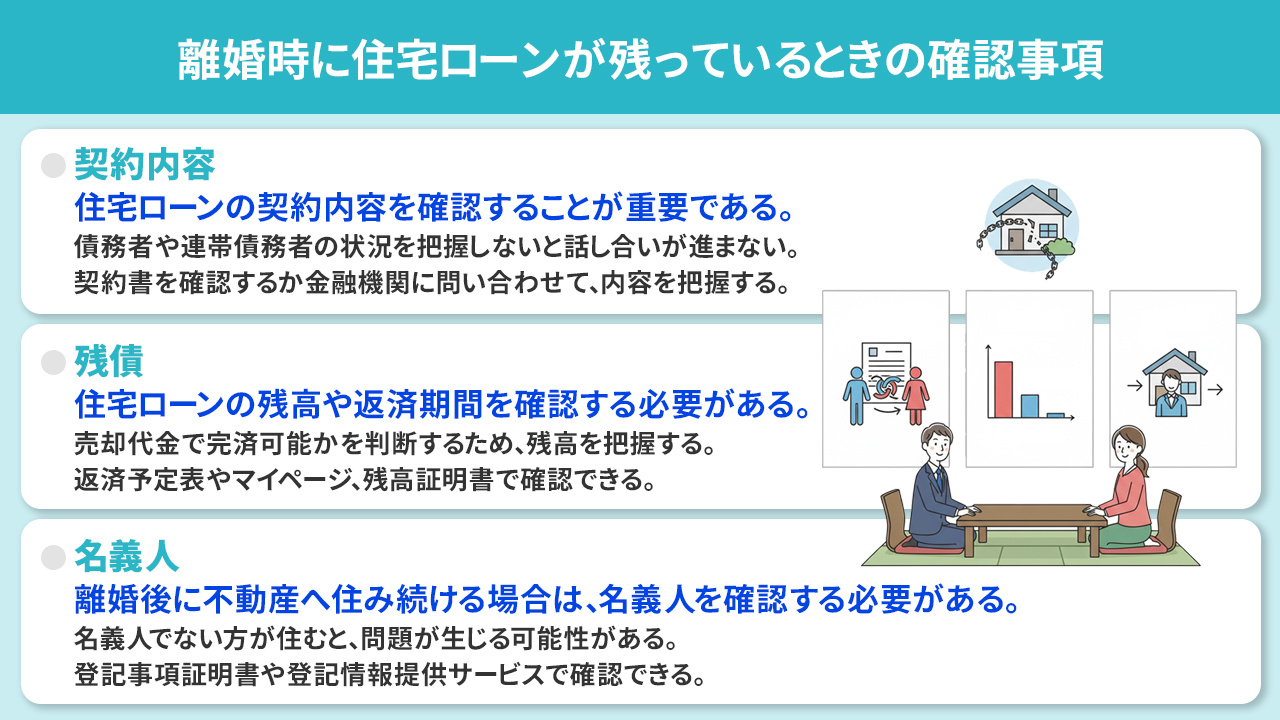 離婚時に住宅ローンが残っているときの確認事項

契約内容
住宅ローンの契約内容を確認することが重要である。
債務者や連帯債務者の状況を把握しないと話し合いが進まない。
契約書を確認するか金融機関に問い合わせて、内容を把握する。

残債
住宅ローンの残高や返済期間を確認する必要がある。
売却代金で完済可能かを判断するため、残高を把握する。
返済予定表やマイページ、残高証明書で確認できる。

名義人
離婚後に不動産へ住み続ける場合は、名義人を確認する必要がある。
名義人でない方が住むと、問題が生じる可能性がある。
登記事項証明書や登記情報提供サービスで確認できる。